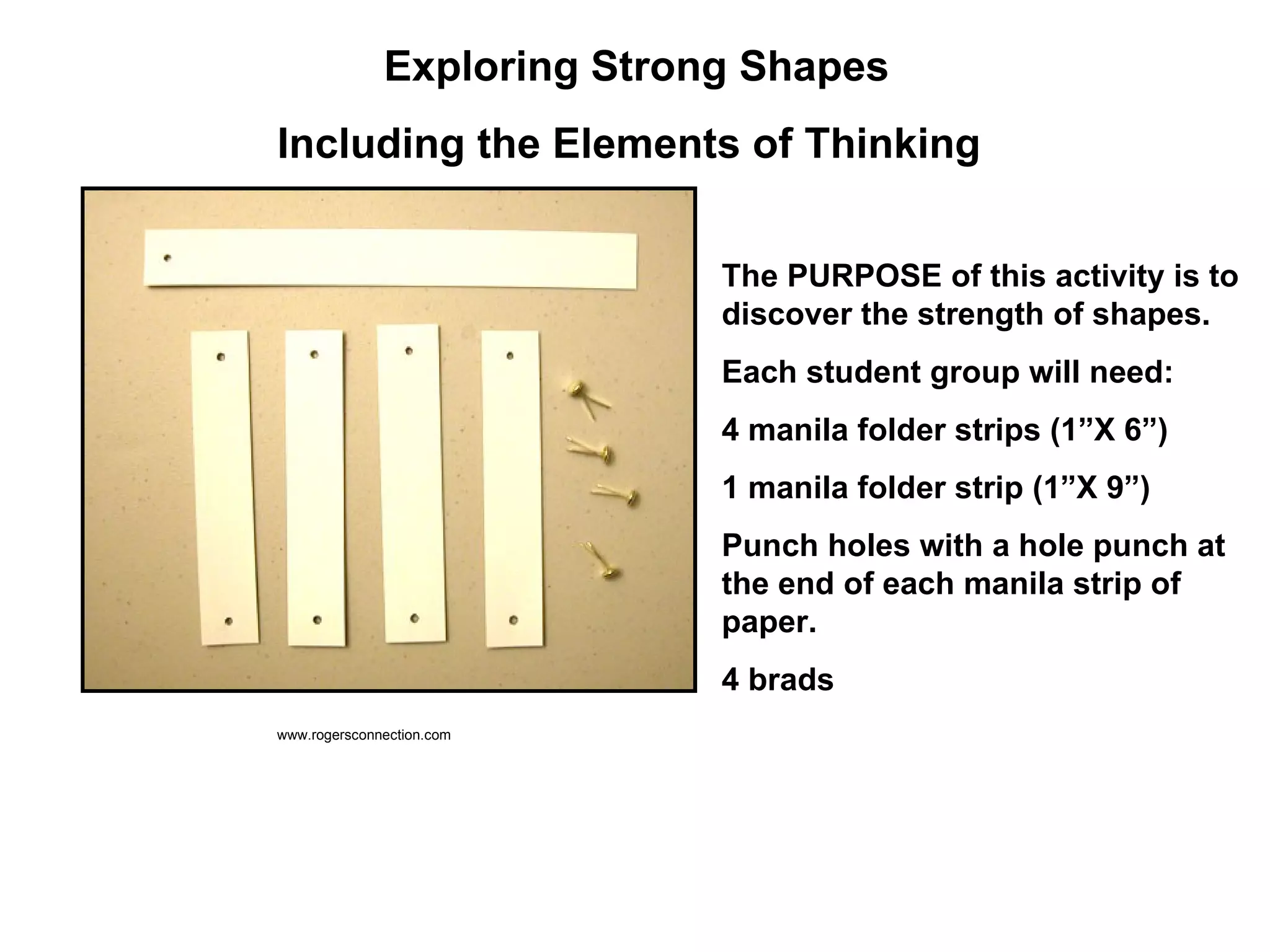 Exploring Strong Shapes

Including the Elements of Thinking

The PURPOSE of this activity is to discover the strength of shapes.

Each student group will need:

4 manila folder strips (1”X 6”)

1 manila folder strip (1”X 9”)

Punch holes with a hole punch at the end of each manila strip of paper.

4 brads

www.rogersconnection.com